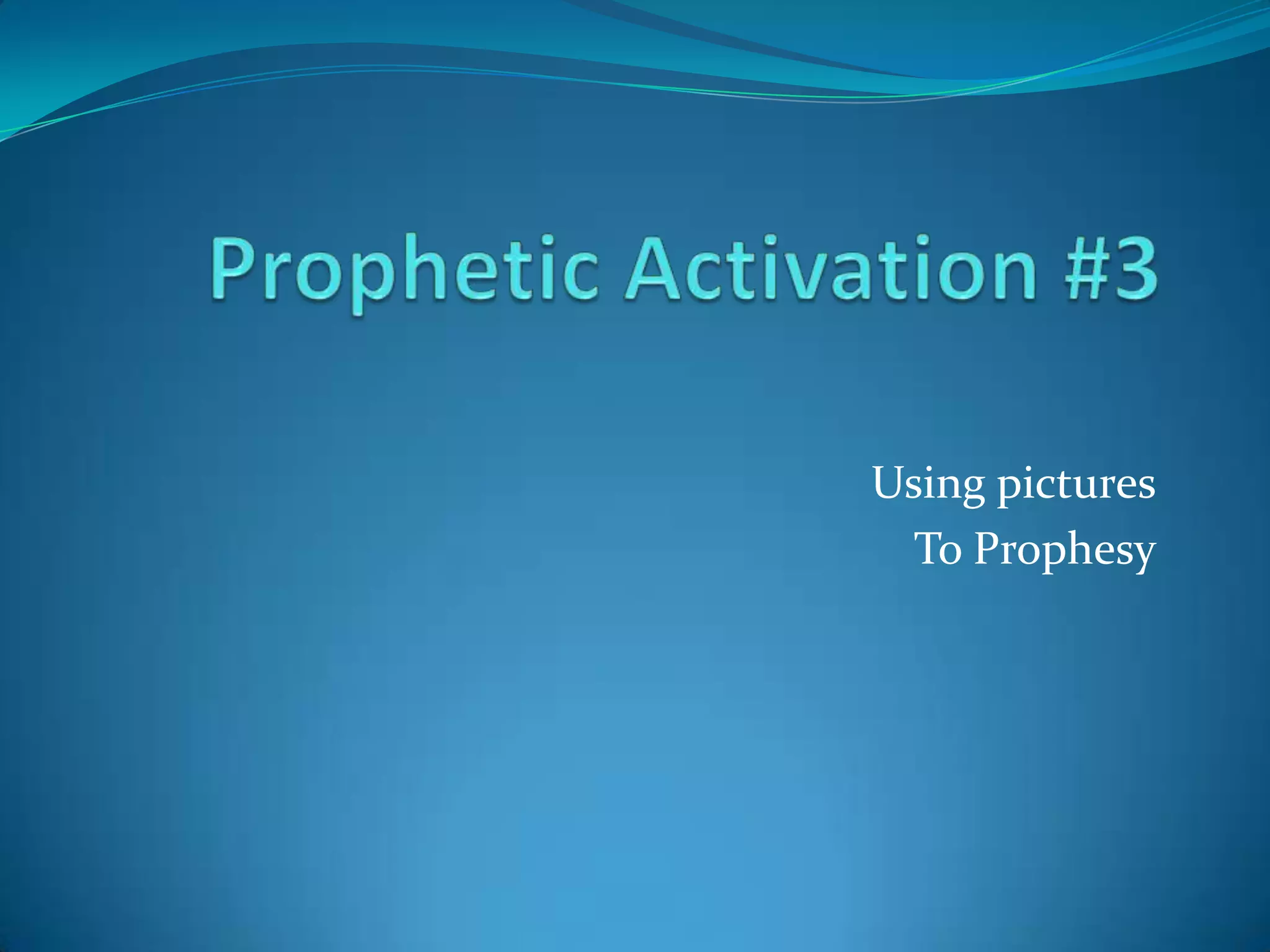 Prophetic Activation #3

Using pictures
To Prophesy